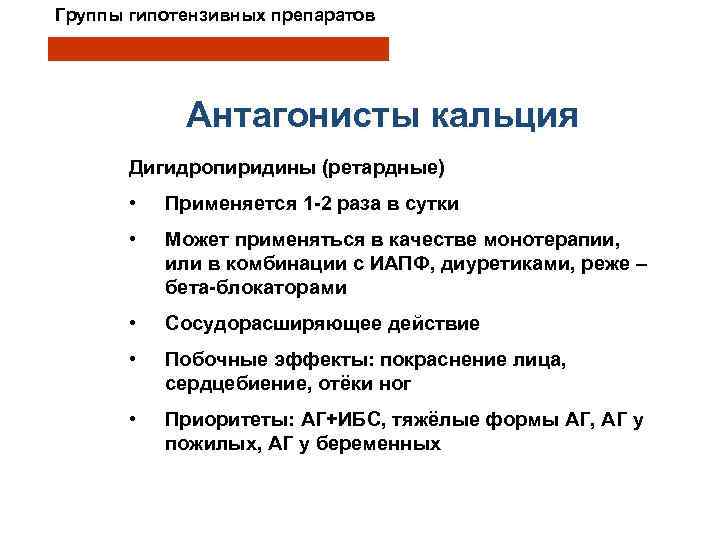 Группы гипотензивных препаратов

Антагонисты кальция

Дигидропиридины (ретардные)

• Применяется 1-2 раза в сутки

• Может применяться в качестве монотерапии, или в комбинации с ИАПФ, диуретиками, реже – бета-блокаторами

• Сосудорасширяющее действие

• Побочные эффекты: покраснение лица, сердцебиение, отёки ног

• Приоритеты: АГ+ИБС, тяжёлые формы АГ, АГ у пожилых, АГ у беременных